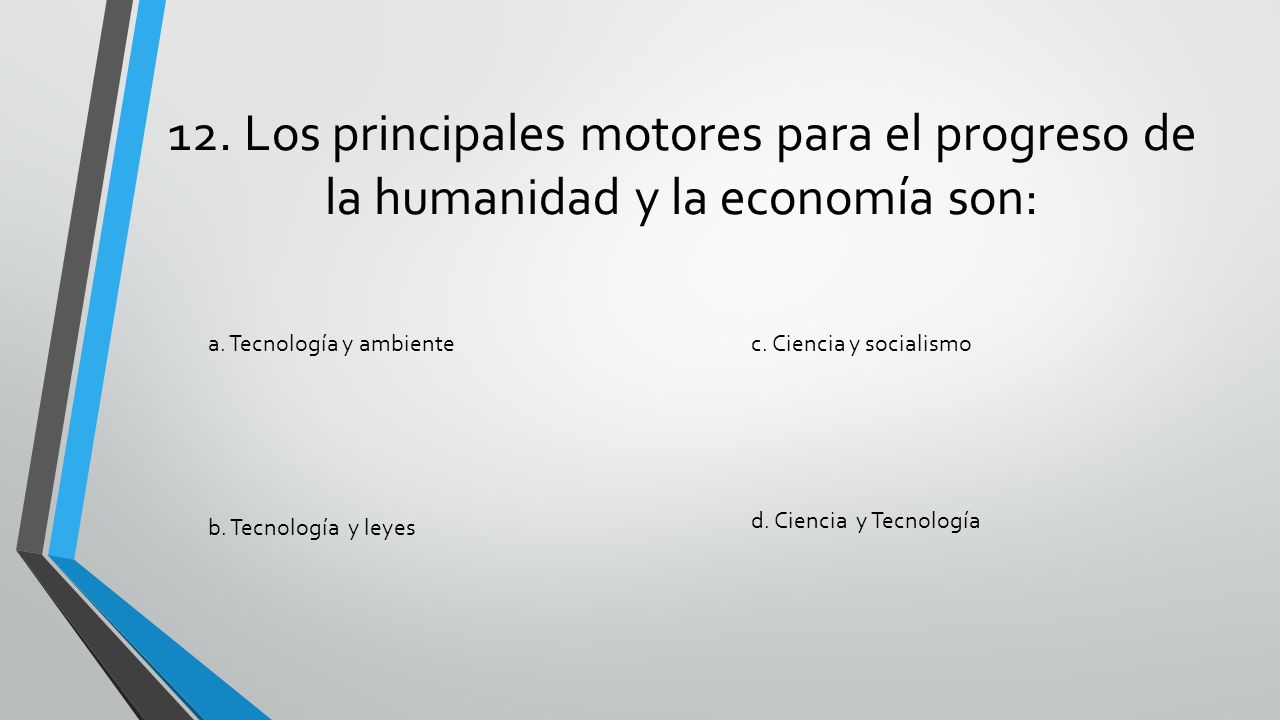 12. Los principales motores para el progreso de la humanidad y la economía son:

a. Tecnología y ambiente

b. Tecnología y leyes

c. Ciencia y socialismo

d. Ciencia y Tecnología